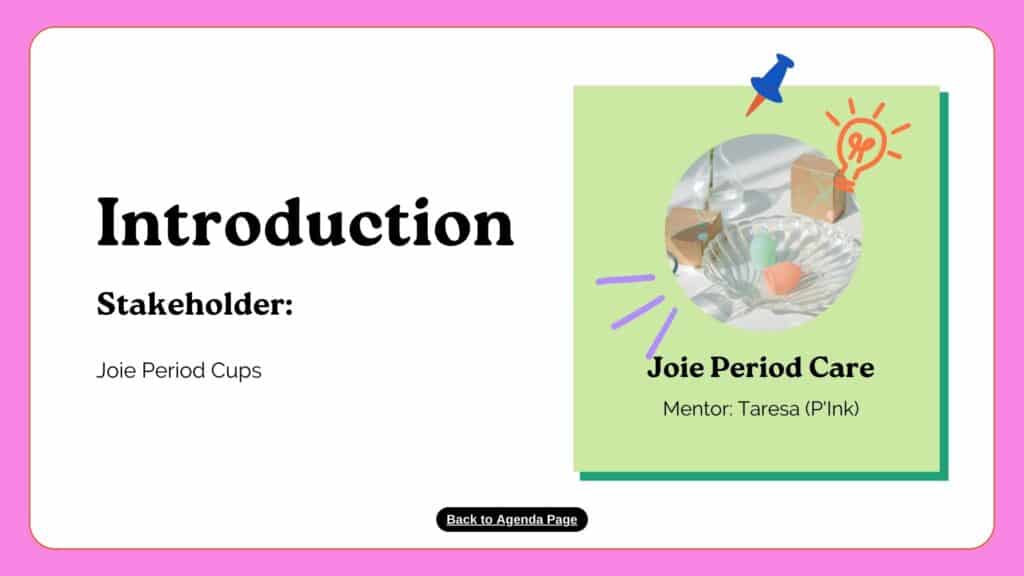 Introduction

Stakeholder:

Joie Period Cups

Joie Period Care

Mentor: Taresa (P'Ink)

Back to Agenda Page